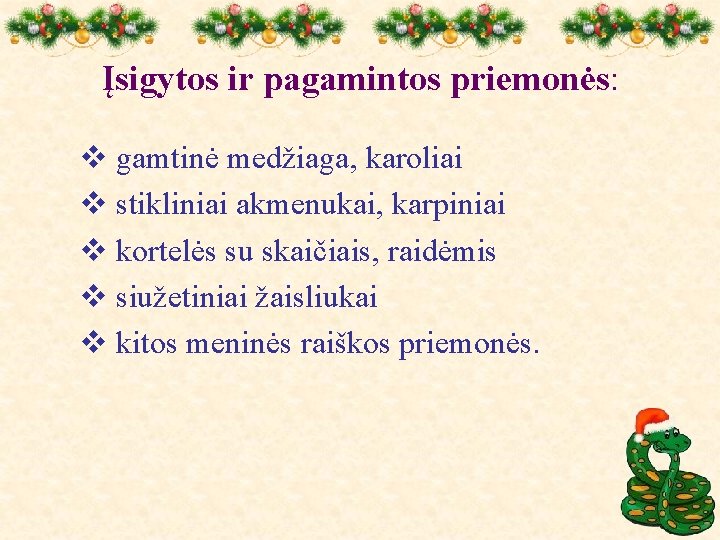 Įsigytos ir pagamintos priemonės:

❖ gamtinė medžiaga, karoliai
❖ stikliniai akmenukai, karpiniai
❖ kortelės su skaičiais, raidėmis
❖ siužetiniai žaisliukai
❖ kitos meninės raiškos priemonės.